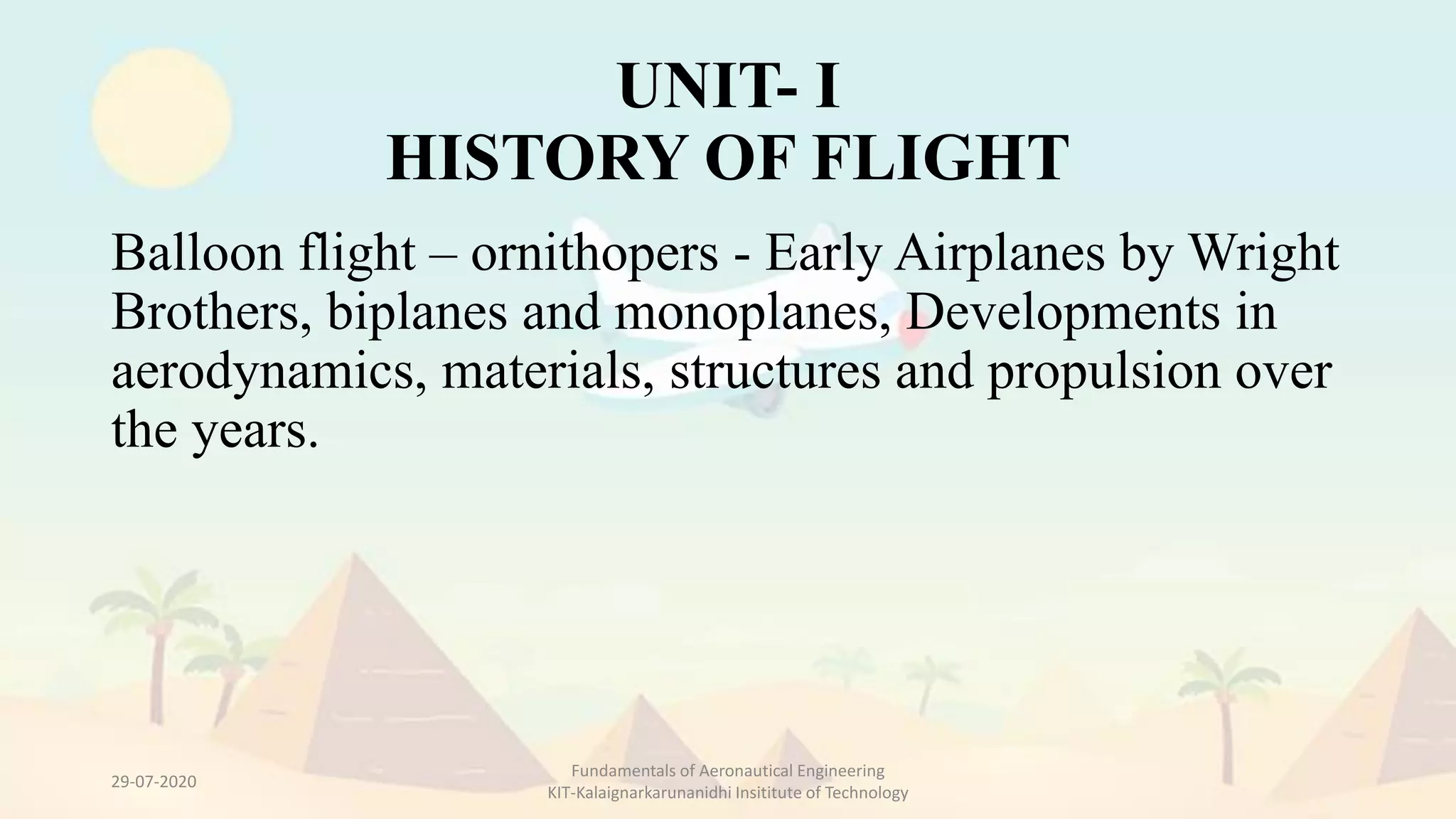 UNIT- I
HISTORY OF FLIGHT

Balloon flight – ornithopers - Early Airplanes by Wright Brothers, biplanes and monoplanes, Developments in aerodynamics, materials, structures and propulsion over the years.

29-07-2020

Fundamentals of Aeronautical Engineering
KIT-Kalaignarkarunanidhi Insititute of Technology